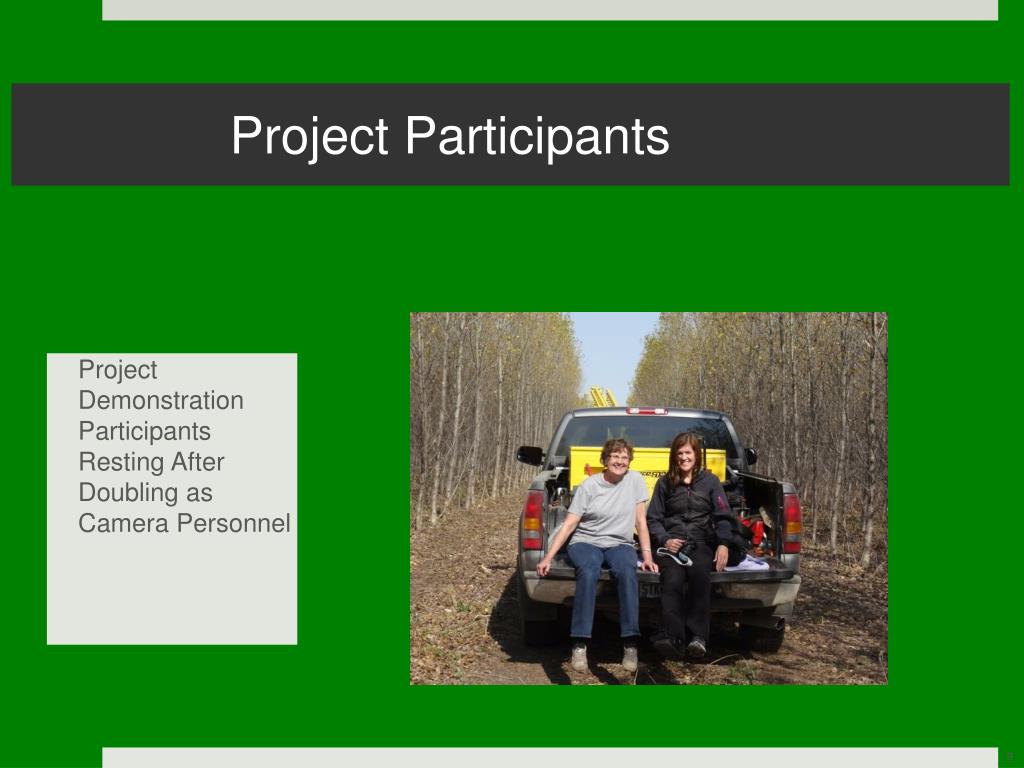 Project Participants

Project Demonstration Participants Resting After Doubling as Camera Personnel